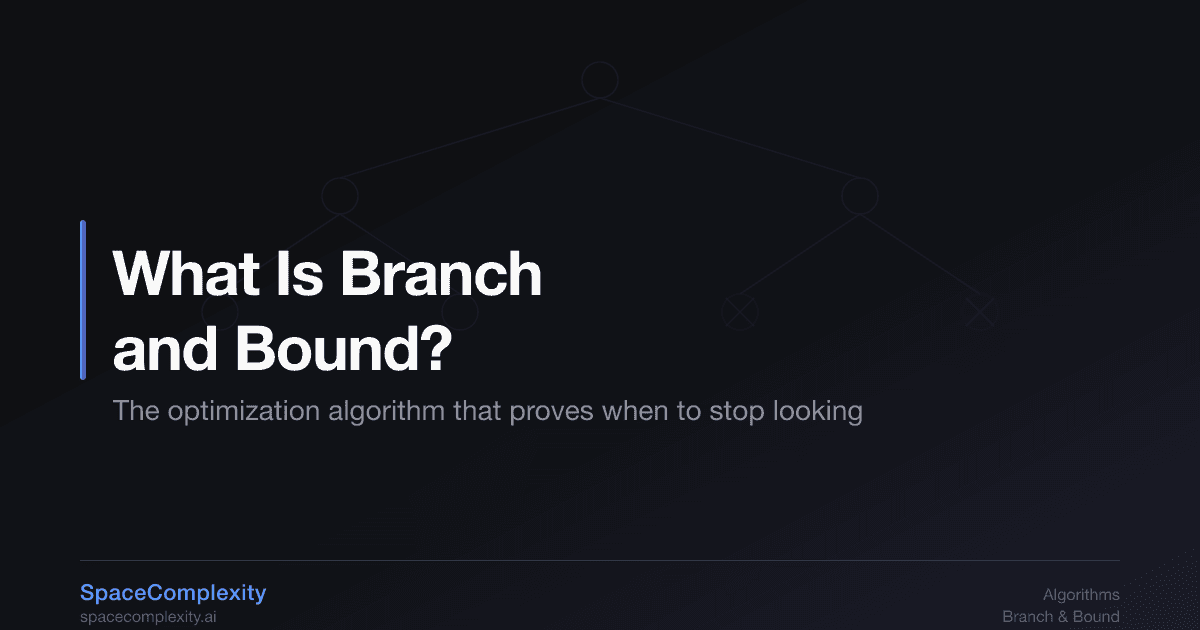 What Is Branch and Bound?

The optimization algorithm that proves when to stop looking

SpaceComplexity
spacecomplexity.ai

Algorithms
Branch & Bound